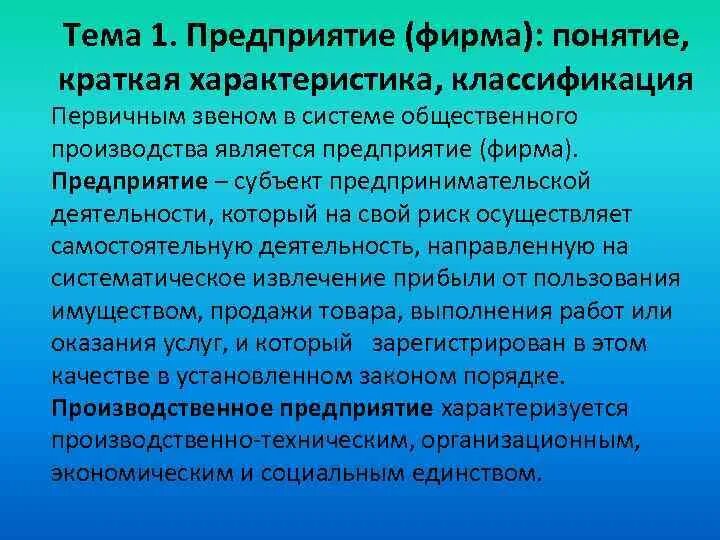 Тема 1. Предприятие (фирма): понятие, краткая характеристика, классификация

Первичным звеном в системе общественного производства является предприятие (фирма).

Предприятие – субъект предпринимательской деятельности, который на свой риск осуществляет самостоятельную деятельность, направленную на систематическое извлечение прибыли от пользования имуществом, продажи товара, выполнения работ или оказания услуг, и который зарегистрирован в этом качестве в установленном законом порядке.

Производственное предприятие характеризуется производственно-техническим, организационным, экономическим и социальным единством.